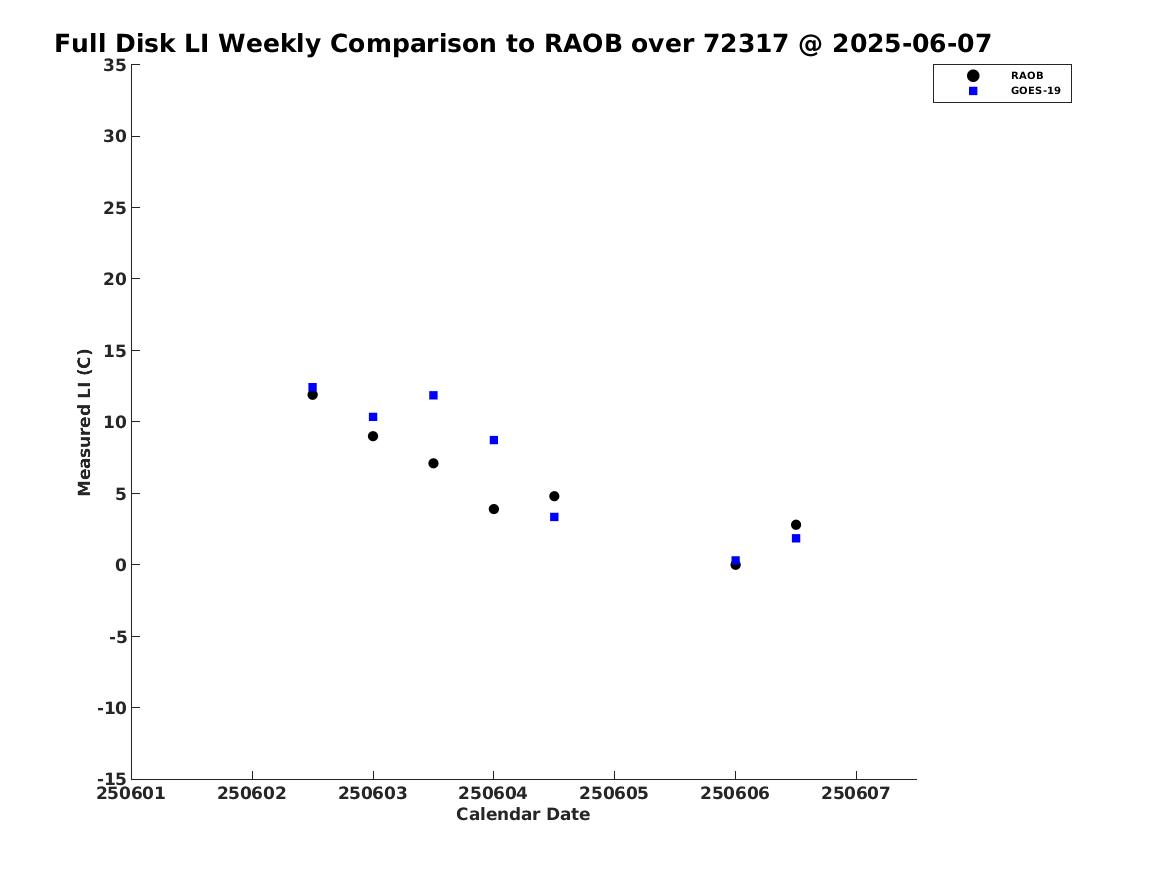 Full Disk LI Weekly Comparison to RAOB over 72317 @ 2025-06-07

RAOB
GOES-19

Measured LI (C)

35
30
25
20
15
10
5
0
-5
-10
-15

250601 250602 250603 250604 250605 250606 250607

Calendar Date